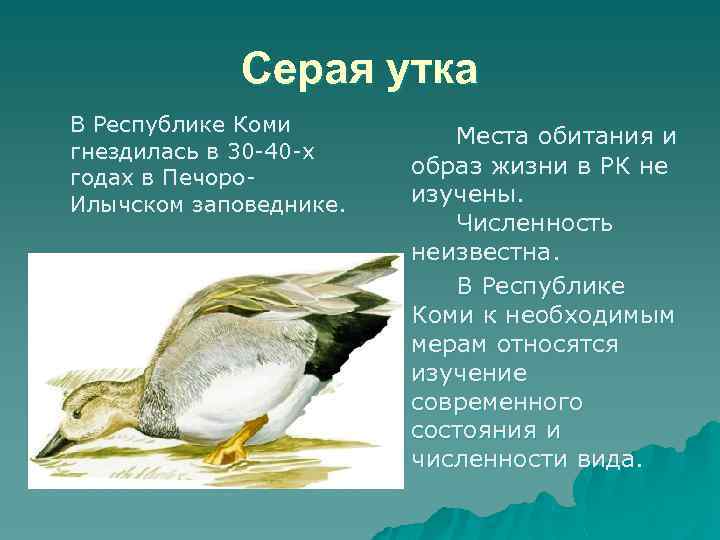 Серая утка

В Республике Коми гнездилась в 30-40-х годах в Печоро-Илычском заповеднике.

Места обитания и образ жизни в РК не изучены.

Численность неизвестна.

В Республике Коми к необходимым мерам относятся изучение современного состояния и численности вида.